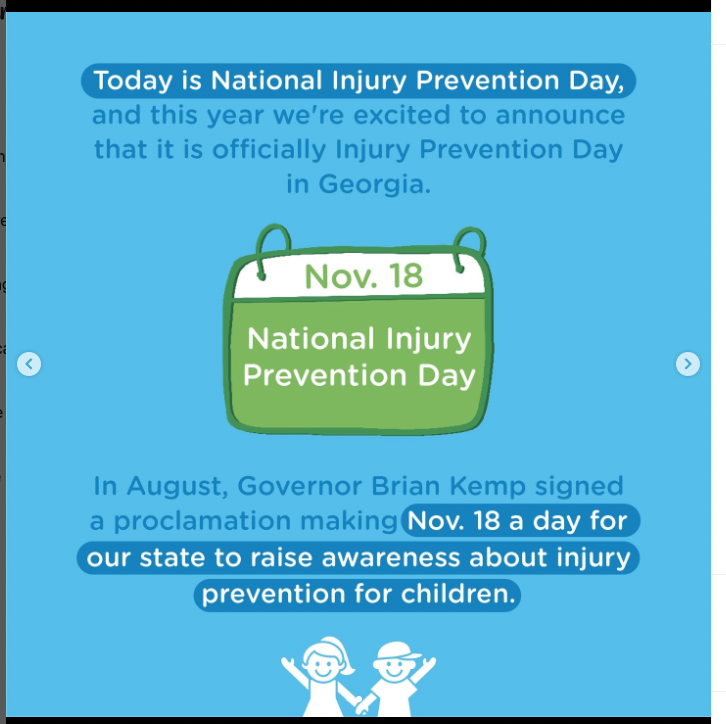 Today is National Injury Prevention Day, and this year we're excited to announce that it is officially Injury Prevention Day in Georgia.

Nov. 18

National Injury Prevention Day

In August, Governor Brian Kemp signed a proclamation making Nov. 18 a day for our state to raise awareness about injury prevention for children.